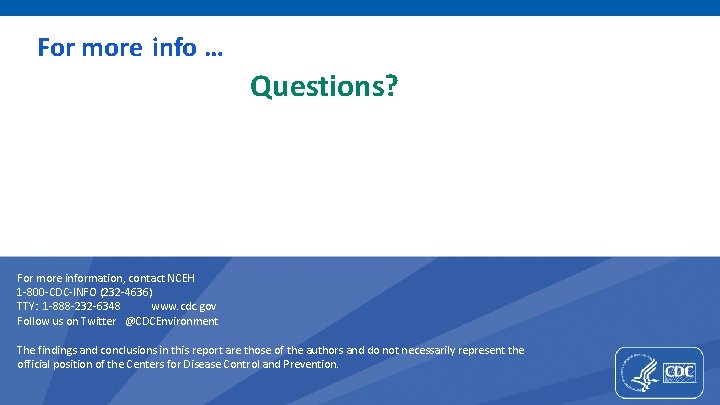 For more info …

Questions?

For more information, contact NCEH
1-800-CDC-INFO (232-4636)
TTY: 1-888-232-6348 www.cdc.gov
Follow us on Twitter @CDCEnvironment

The findings and conclusions in this report are those of the authors and do not necessarily represent the official position of the Centers for Disease Control and Prevention.

CDC